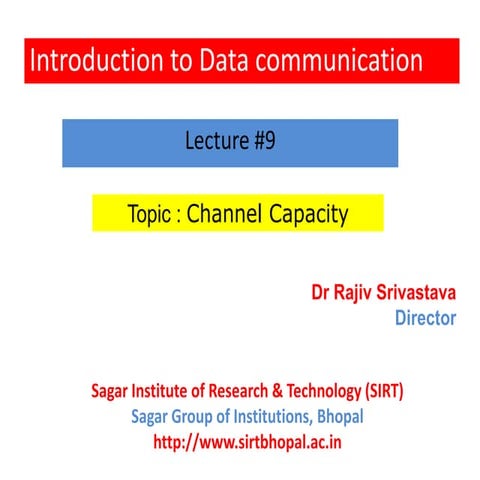 Introduction to Data communication

Lecture #9

Topic : Channel Capacity

Dr Rajiv Srivastava
Director

Sagar Institute of Research & Technology (SIRT)
Sagar Group of Institutions, Bhopal
http://www.sirtbhopal.ac.in